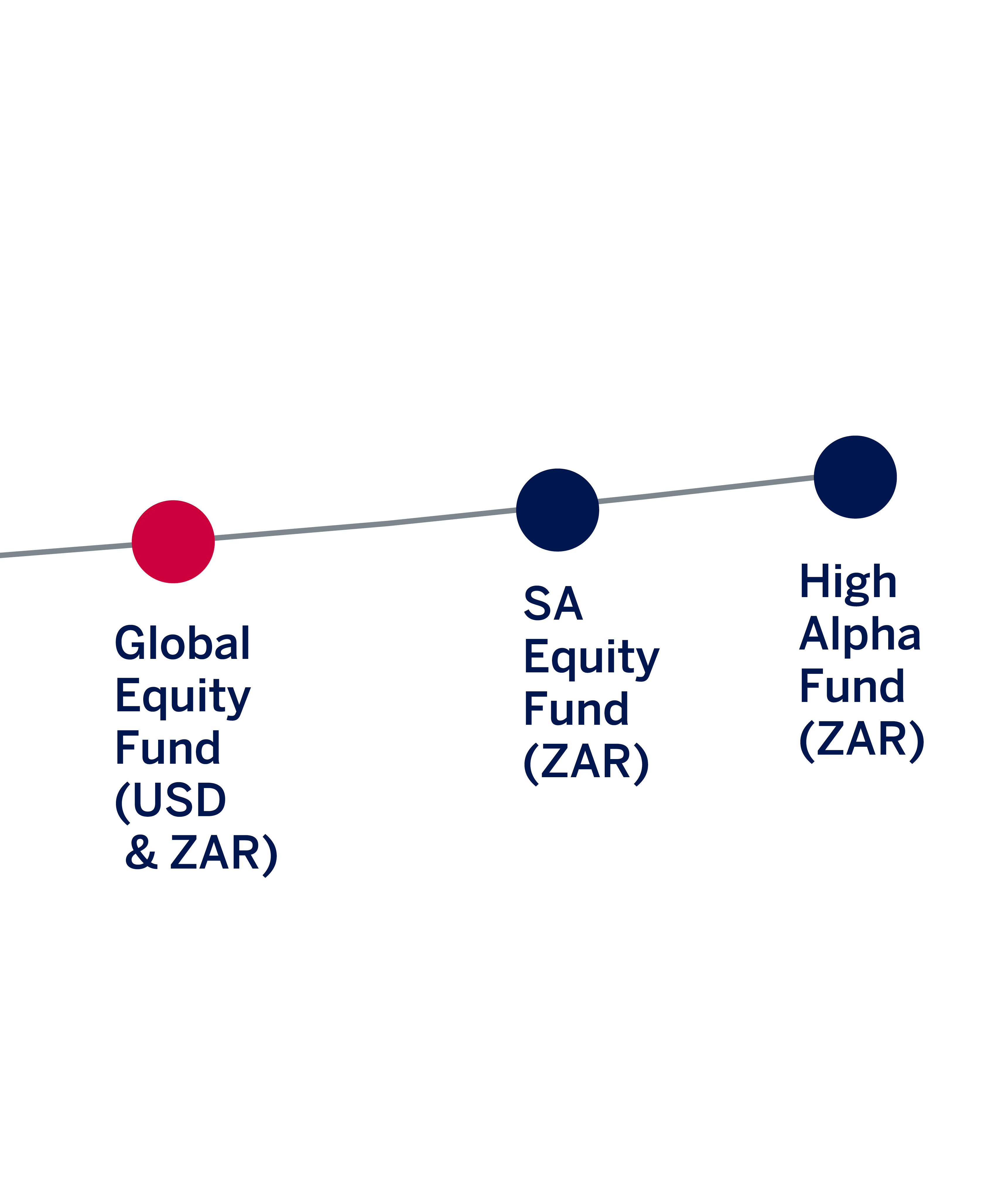 Global Equity Fund (USD & ZAR)

SA Equity Fund (ZAR)

High Alpha Fund (ZAR)